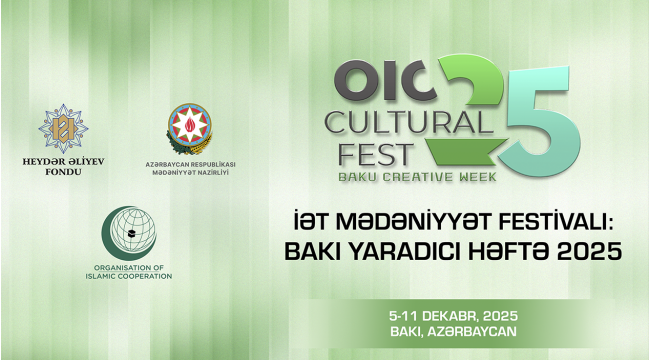 HEYDƏR ƏLİYEV FONDU

AZƏRBAYCAN RESPUBLİKASI MƏDƏNİYYƏT NAZİRLİYİ

ORGANISATION OF ISLAMIC COOPERATION

OIC CULTURAL FEST 25
BAKU CREATIVE WEEK

İƏT MƏDƏNİYYƏT FESTİVALI: BAKI YARADICI HƏFTƏ 2025

5-11 DEKABR, 2025
BAKI, AZƏRBAYCAN